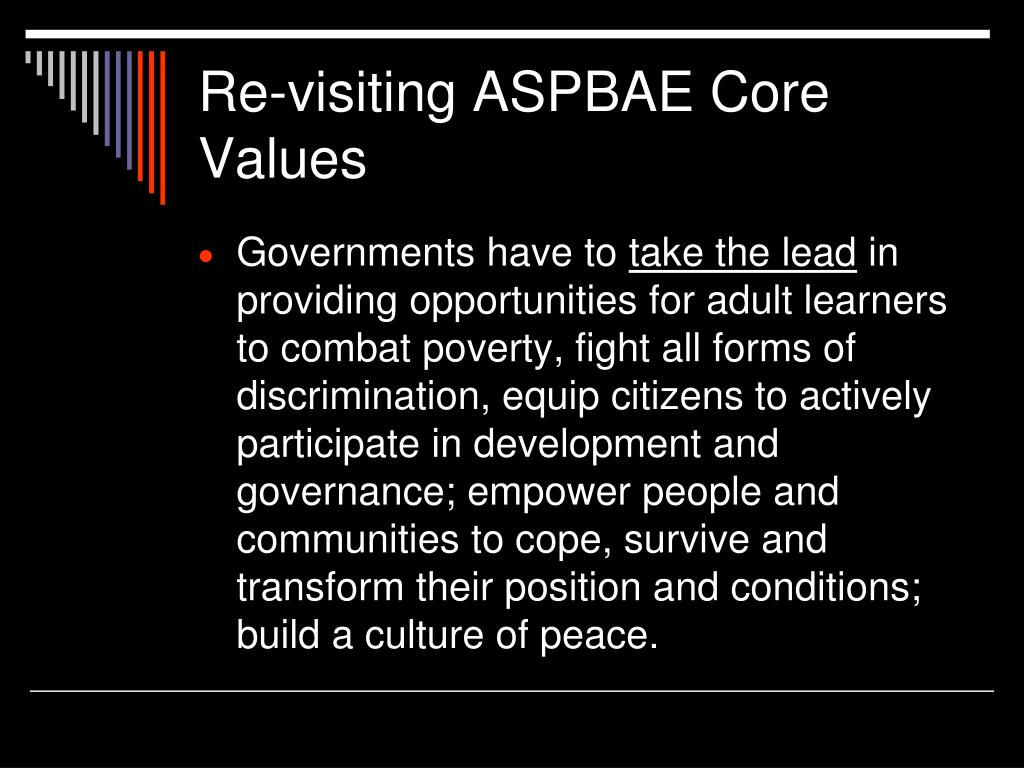 Re-visiting ASPBAE Core Values

• Governments have to take the lead in providing opportunities for adult learners to combat poverty, fight all forms of discrimination, equip citizens to actively participate in development and governance; empower people and communities to cope, survive and transform their position and conditions; build a culture of peace.